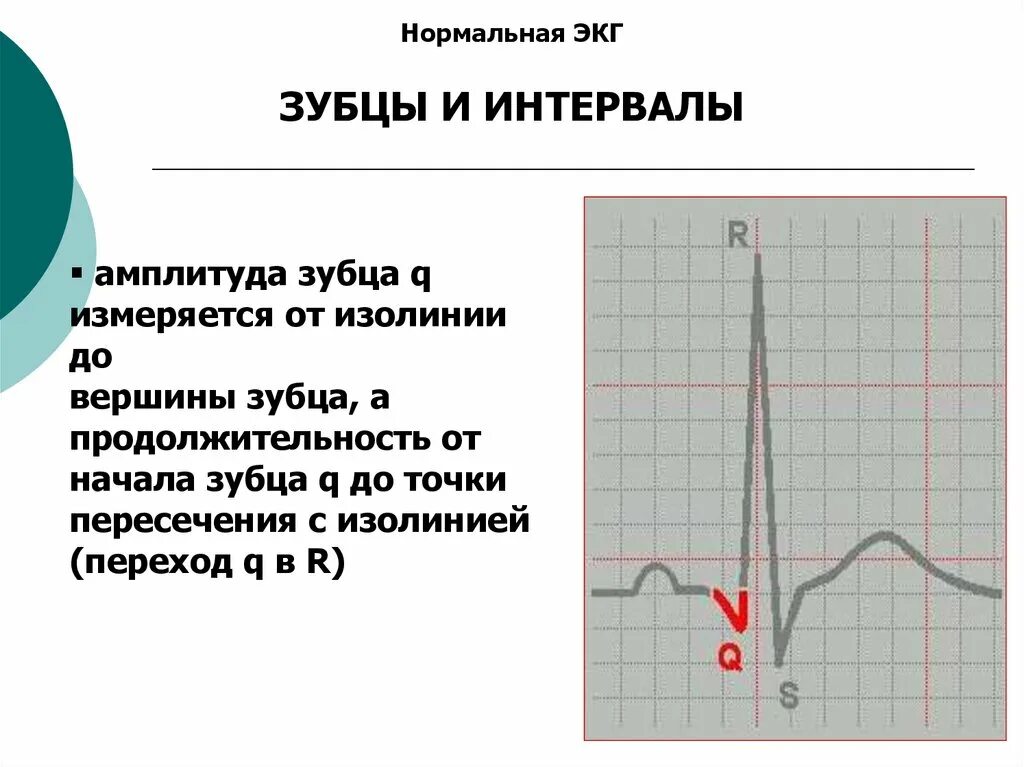 Нормальная ЭКГ

ЗУБЦЫ И ИНТЕРВАЛЫ

▪ амплитуда зубца q измеряется от изолинии до вершины зубца, а продолжительность от начала зубца q до точки пересечения с изолинией (переход q в R)

R

Q

S